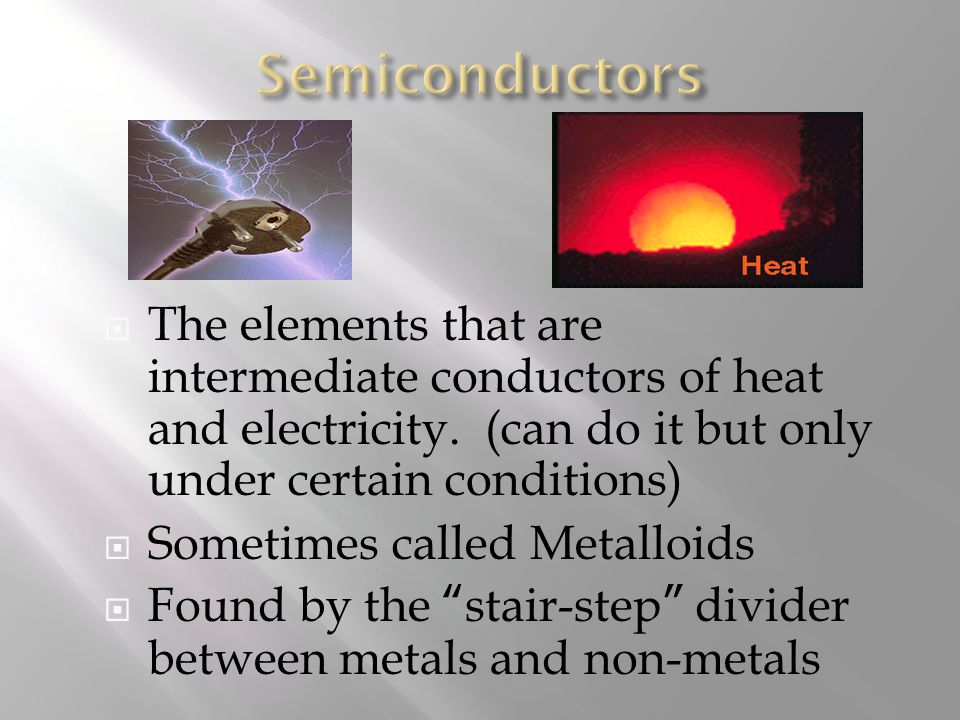 Semiconductors

Heat

The elements that are intermediate conductors of heat and electricity. (can do it but only under certain conditions)

Sometimes called Metalloids

Found by the “stair-step” divider between metals and non-metals